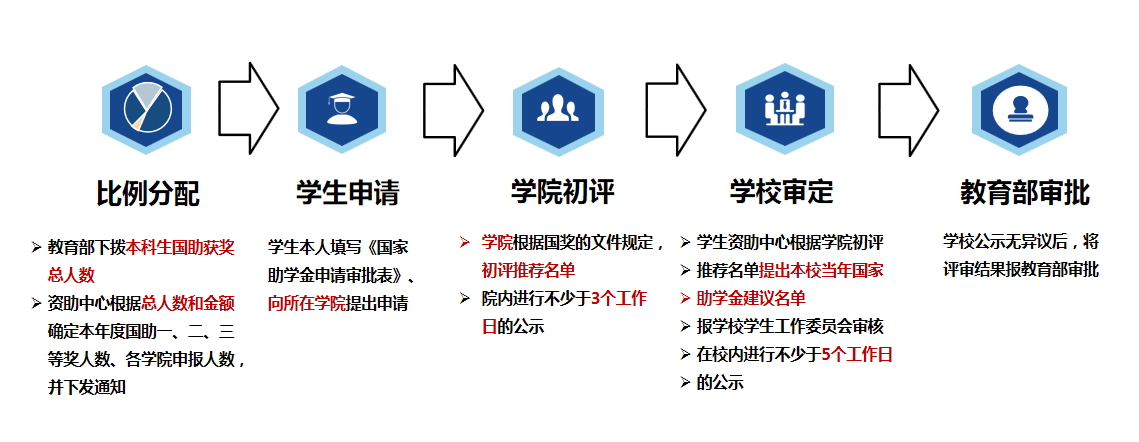 比例分配

➢ 教育部下拨本科生国助获奖总人数
➢ 资助中心根据总人数和金额确定本年度国助一、二、三等奖人数、各学院申报人数，并下发通知

学生申请

学生本人填写《国家助学金申请审批表》、向所在学院提出申请

学院初评

➢ 学院根据国奖的文件规定，初评推荐名单
➢ 院内进行不少于3个工作日的公示

学校审定

➢ 学生资助中心根据学院初评
➢ 推荐名单提出本校当年国家
➢ 助学金建议名单
➢ 报学校学生工作委员会审核
➢ 在校内进行不少于5个工作日
➢ 的公示

教育部审批

学校公示无异议后，将评审结果报教育部审批